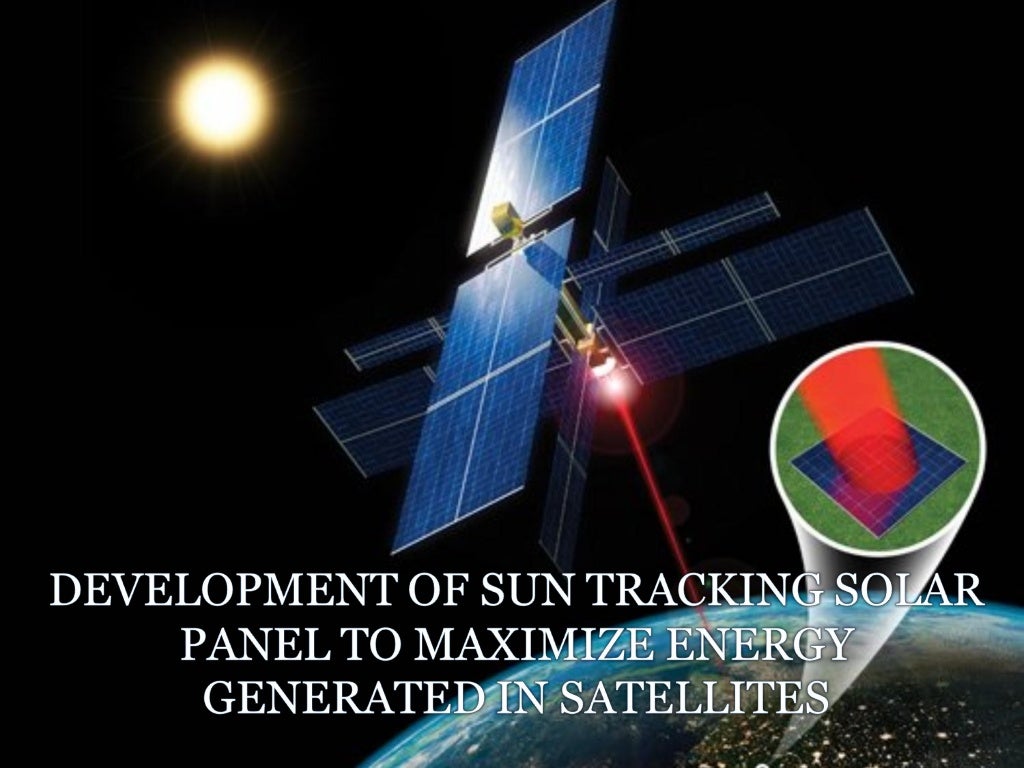 DEVELOPMENT OF SUN TRACKING SOLAR PANEL TO MAXIMIZE ENERGY GENERATED IN SATELLITES